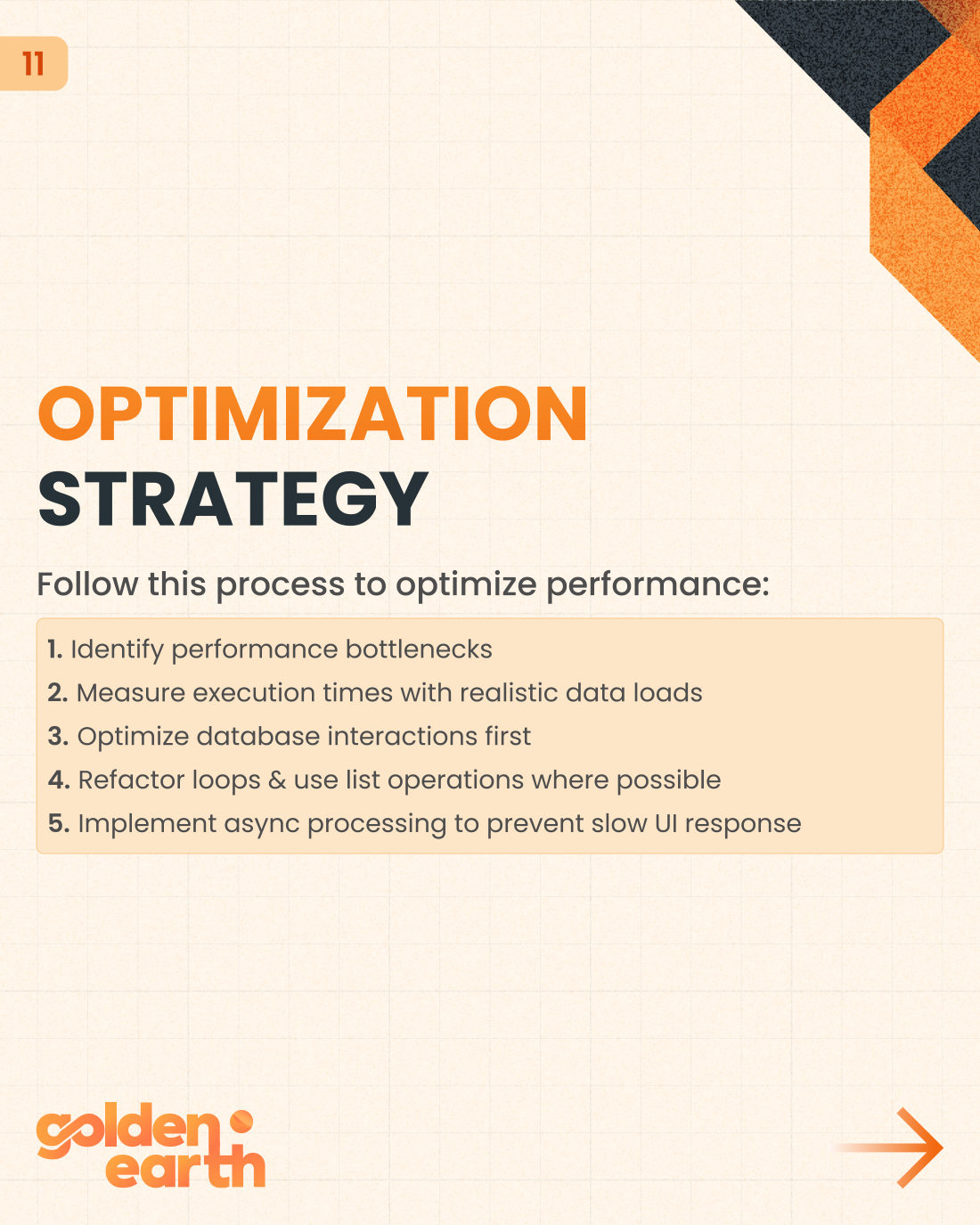 11

OPTIMIZATION STRATEGY

Follow this process to optimize performance:

1. Identify performance bottlenecks
2. Measure execution times with realistic data loads
3. Optimize database interactions first
4. Refactor loops & use list operations where possible
5. Implement async processing to prevent slow UI response

golden earth